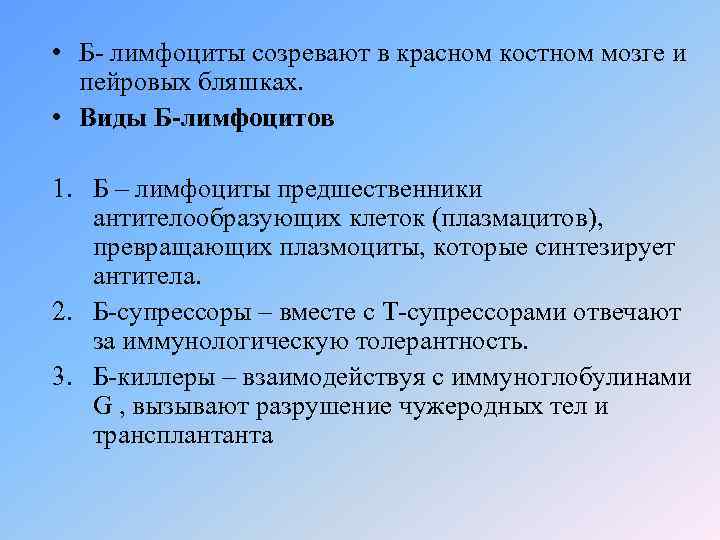 • Б- лимфоциты созревают в красном костном мозге и пейровых бляшках.
• Виды Б-лимфоцитов

1. Б – лимфоциты предшественники антителообразующих клеток (плазмацитов), превращающих плазмоциты, которые синтезирует антитела.
2. Б-супрессоры – вместе с Т-супрессорами отвечают за иммунологическую толерантность.
3. Б-киллеры – взаимодействуя с иммуноглобулинами G , вызывают разрушение чужеродных тел и трансплантанта